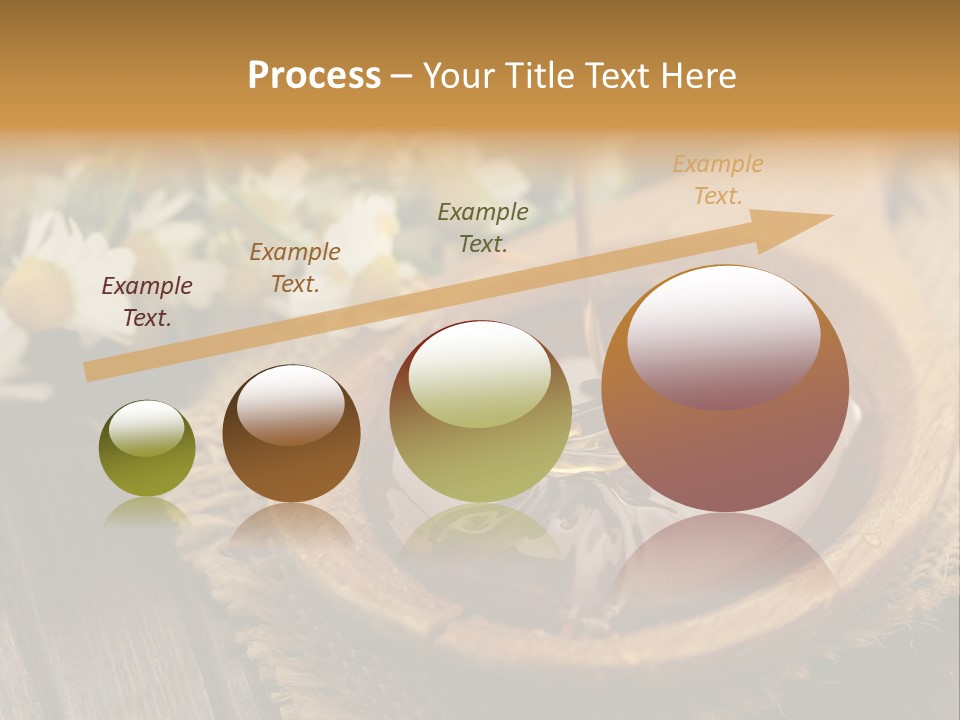 Process – Your Title Text Here

Example Text.

Example Text.

Example Text.

Example Text.